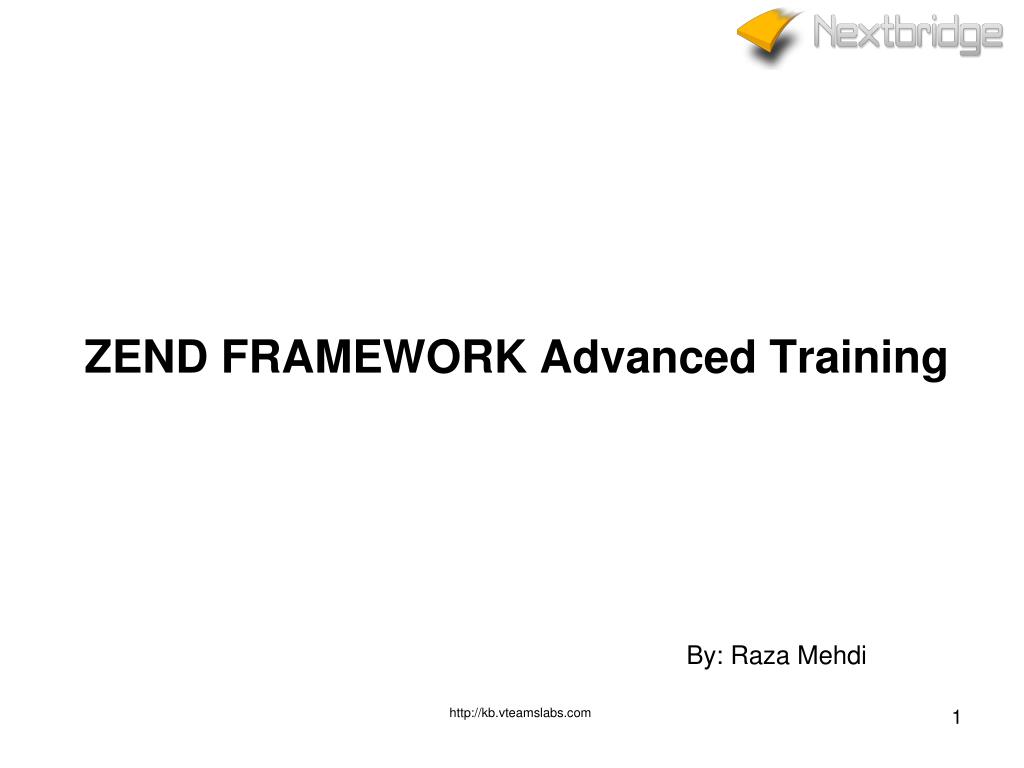 Nextbridge

ZEND FRAMEWORK Advanced Training

By: Raza Mehdi

http://kb.vteamslabs.com

1